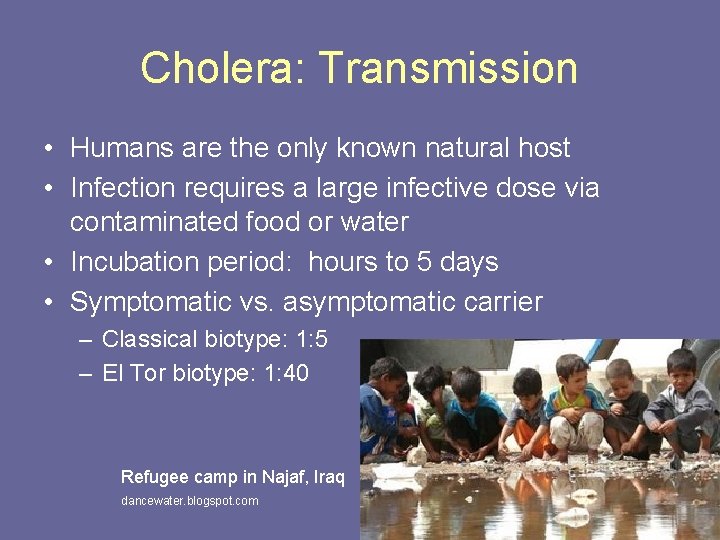 Cholera: Transmission

• Humans are the only known natural host
• Infection requires a large infective dose via contaminated food or water
• Incubation period: hours to 5 days
• Symptomatic vs. asymptomatic carrier
– Classical biotype: 1:5
– El Tor biotype: 1:40

Refugee camp in Najaf, Iraq
dancewater.blogspot.com